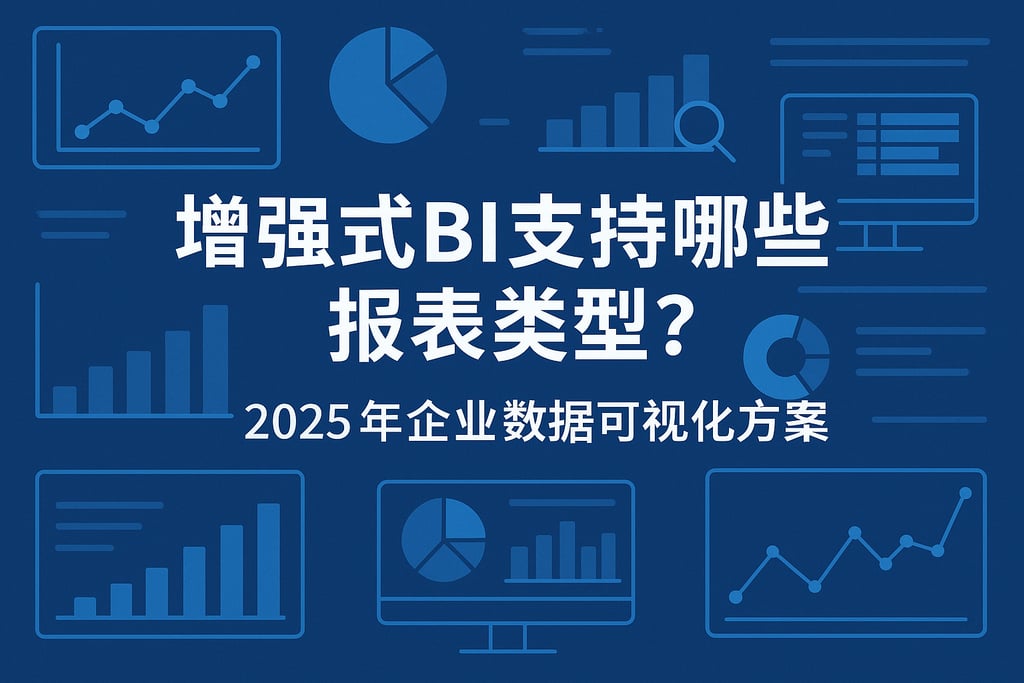 增强式BI支持哪些报表类型?

2025 年企业数据可视化方案